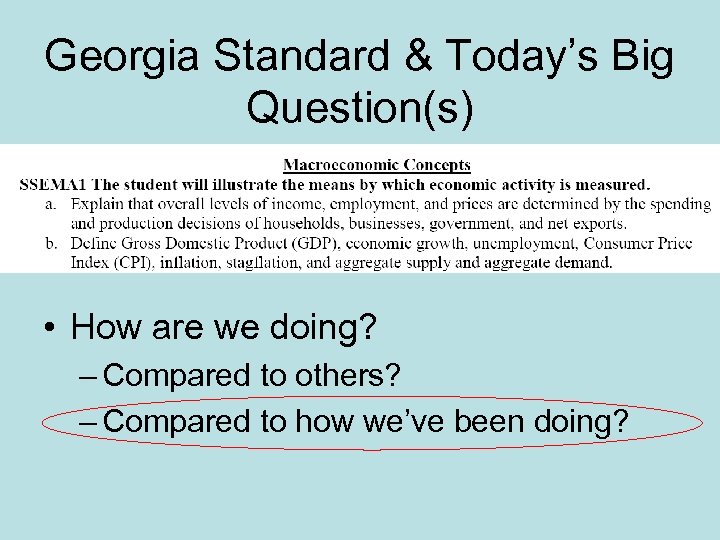 Georgia Standard & Today's Big Question(s)

Macroeconomic Concepts

SSEMA1 The student will illustrate the means by which economic activity is measured.

a. Explain that overall levels of income, employment, and prices are determined by the spending and production decisions of households, businesses, government, and net exports.

b. Define Gross Domestic Product (GDP), economic growth, unemployment, Consumer Price Index (CPI), inflation, stagflation, and aggregate supply and aggregate demand.

• How are we doing?

– Compared to others?

– Compared to how we've been doing?